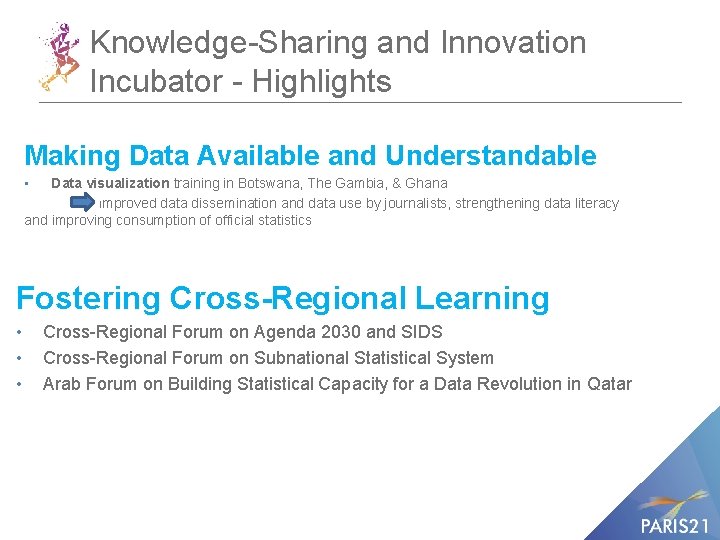 Knowledge-Sharing and Innovation Incubator - Highlights

Making Data Available and Understandable

• Data visualization training in Botswana, The Gambia, & Ghana

improved data dissemination and data use by journalists, strengthening data literacy and improving consumption of official statistics

Fostering Cross-Regional Learning

• Cross-Regional Forum on Agenda 2030 and SIDS
• Cross-Regional Forum on Subnational Statistical System
• Arab Forum on Building Statistical Capacity for a Data Revolution in Qatar

PARIS21